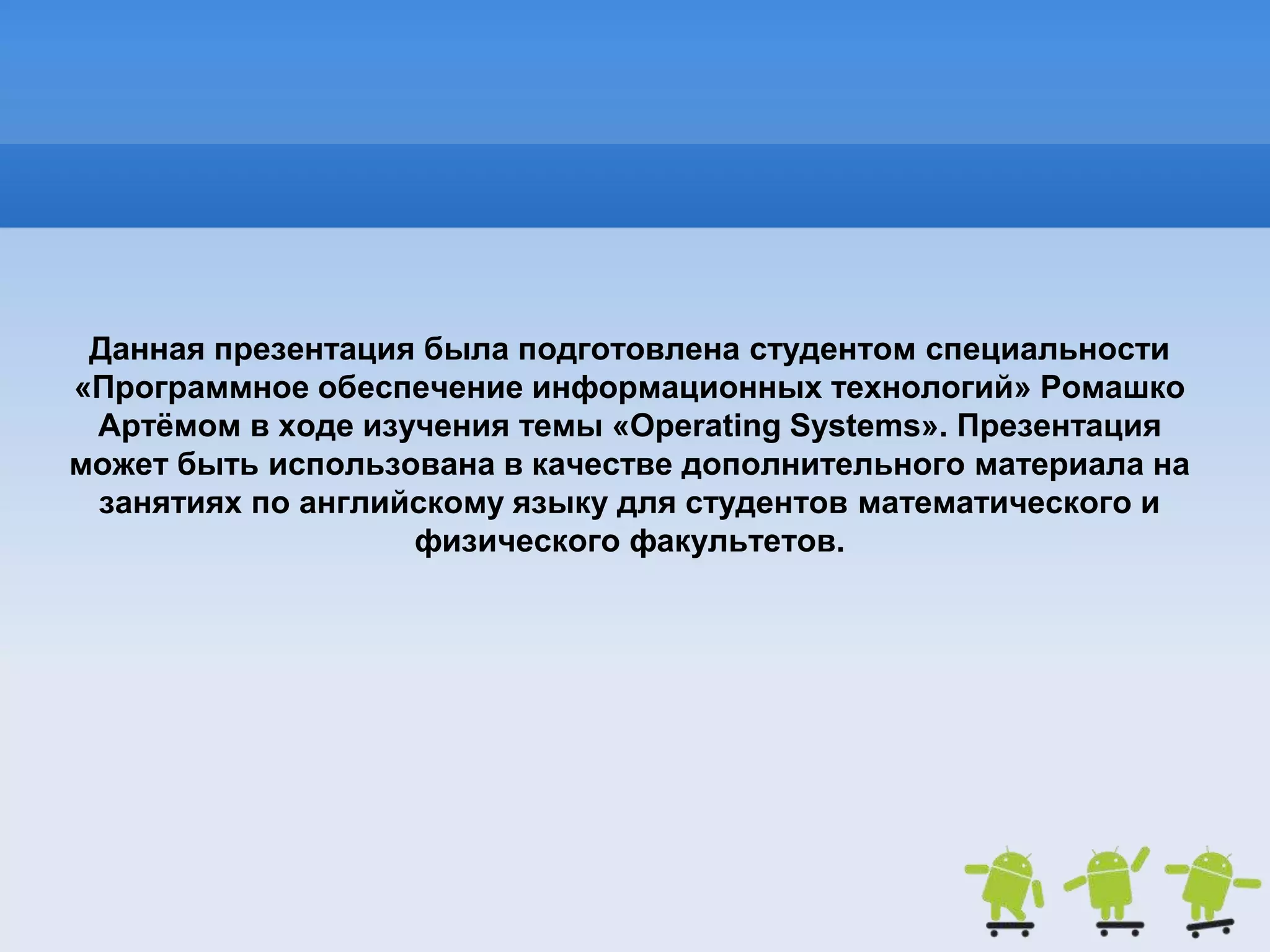 Данная презентация была подготовлена студентом специальности «Программное обеспечение информационных технологий» Ромашко Артёмом в ходе изучения темы «Operating Systems». Презентация может быть использована в качестве дополнительного материала на занятиях по английскому языку для студентов математического и физического факультетов.